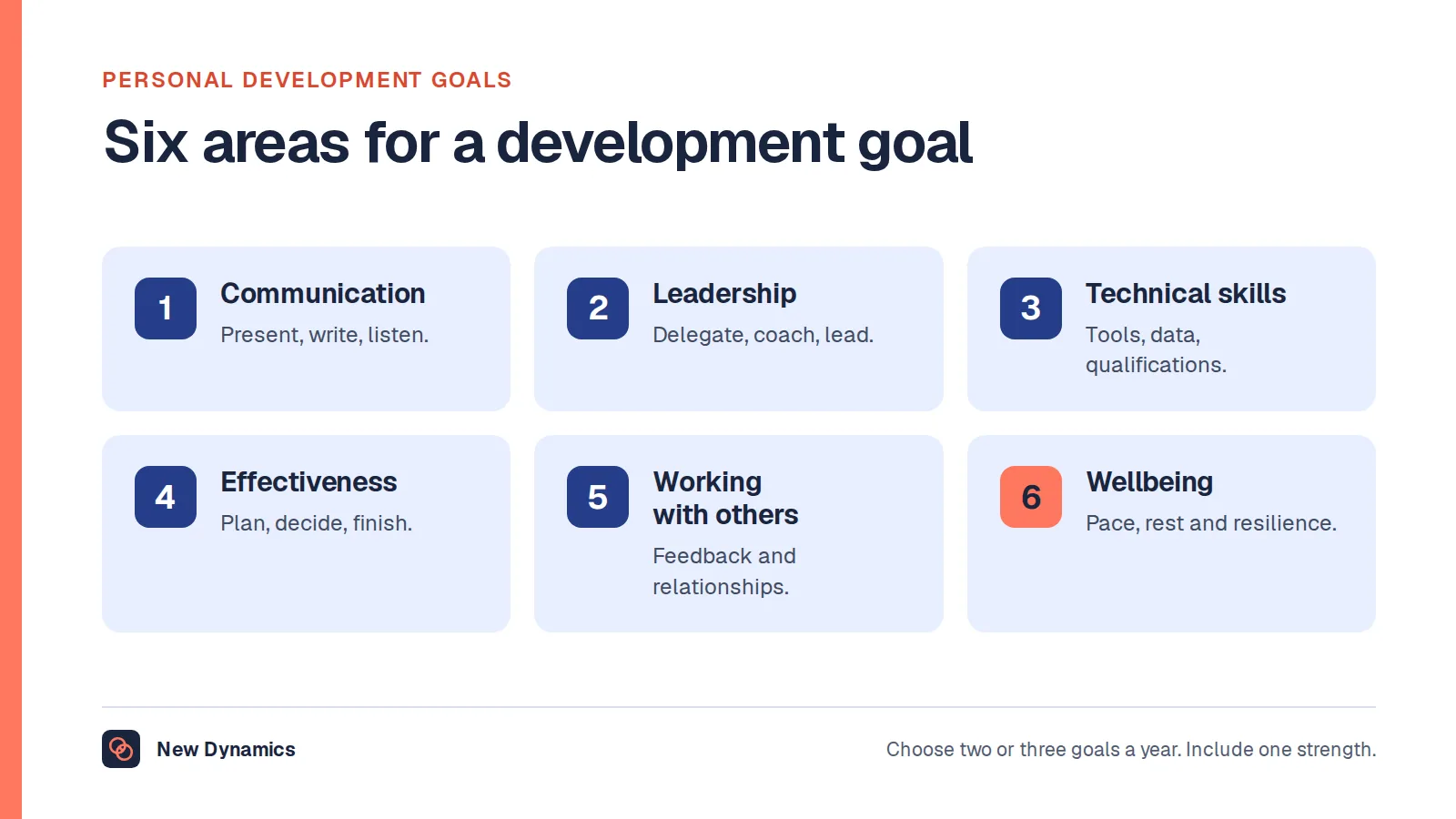 PERSONAL DEVELOPMENT GOALS

Six areas for a development goal

1 Communication
Present, write, listen.

2 Leadership
Delegate, coach, lead.

3 Technical skills
Tools, data, qualifications.

4 Effectiveness
Plan, decide, finish.

5 Working with others
Feedback and relationships.

6 Wellbeing
Pace, rest and resilience.

New Dynamics

Choose two or three goals a year. Include one strength.